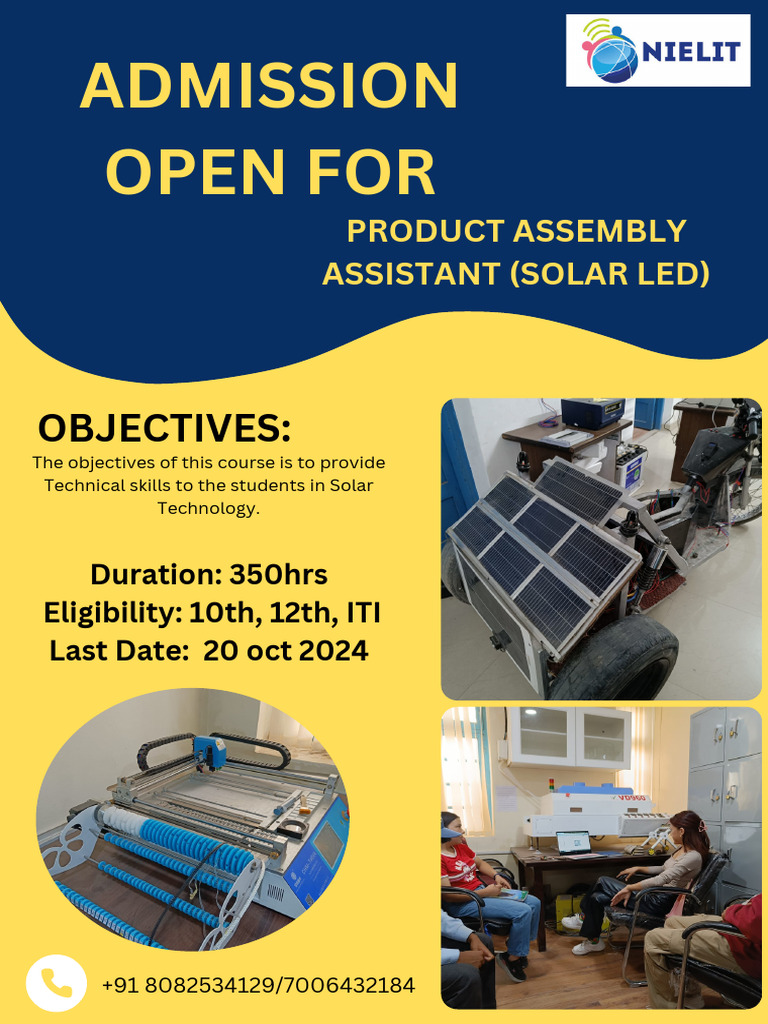 NIELIT

ADMISSION OPEN FOR

PRODUCT ASSEMBLY ASSISTANT (SOLAR LED)

OBJECTIVES:

The objectives of this course is to provide Technical skills to the students in Solar Technology.

Duration: 350hrs
Eligibility: 10th, 12th, ITI
Last Date: 20 oct 2024

+91 8082534129/7006432184